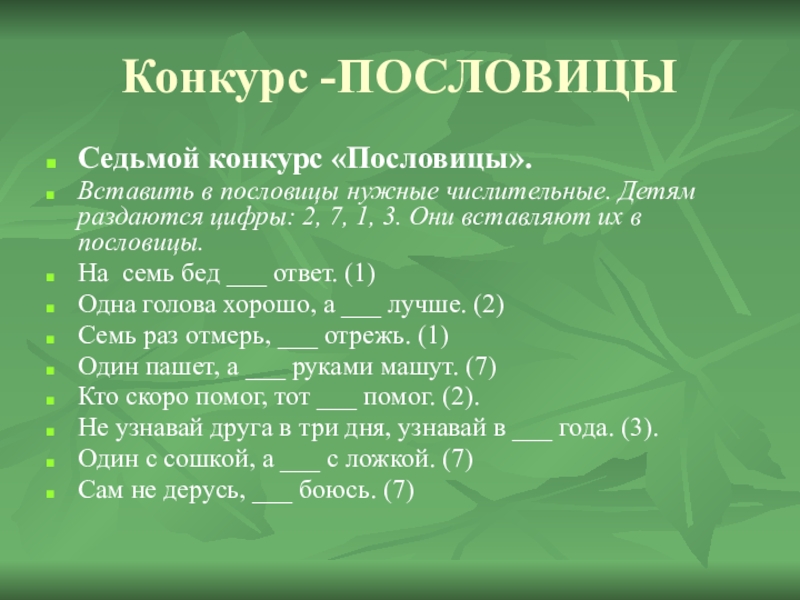 Конкурс -ПОСЛОВИЦЫ

Седьмой конкурс «Пословицы».

Вставить в пословицы нужные числительные. Детям раздаются цифры: 2, 7, 1, 3. Они вставляют их в пословицы.

На семь бед ___ ответ. (1)

Одна голова хорошо, а ___ лучше. (2)

Семь раз отмерь, ___ отрежь. (1)

Один пашет, а ___ руками машут. (7)

Кто скоро помог, тот ___ помог. (2).

Не узнавай друга в три дня, узнавай в ___ года. (3).

Один с сошкой, а ___ с ложкой. (7)

Сам не дерусь, ___ боюсь. (7)